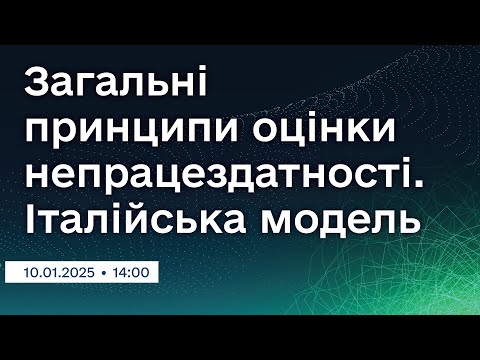 Загальні принципи оцінки непрацездатності. Італійська модель

10.01.2025 • 14:00